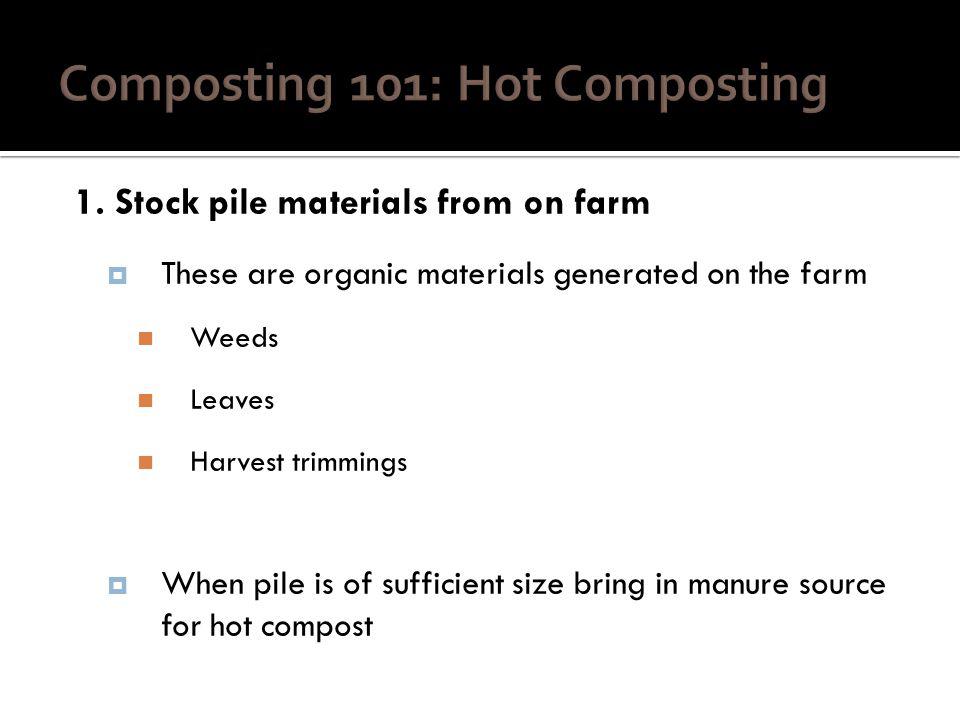 Composting 101: Hot Composting

1. Stock pile materials from on farm

These are organic materials generated on the farm

Weeds

Leaves

Harvest trimmings

When pile is of sufficient size bring in manure source for hot compost